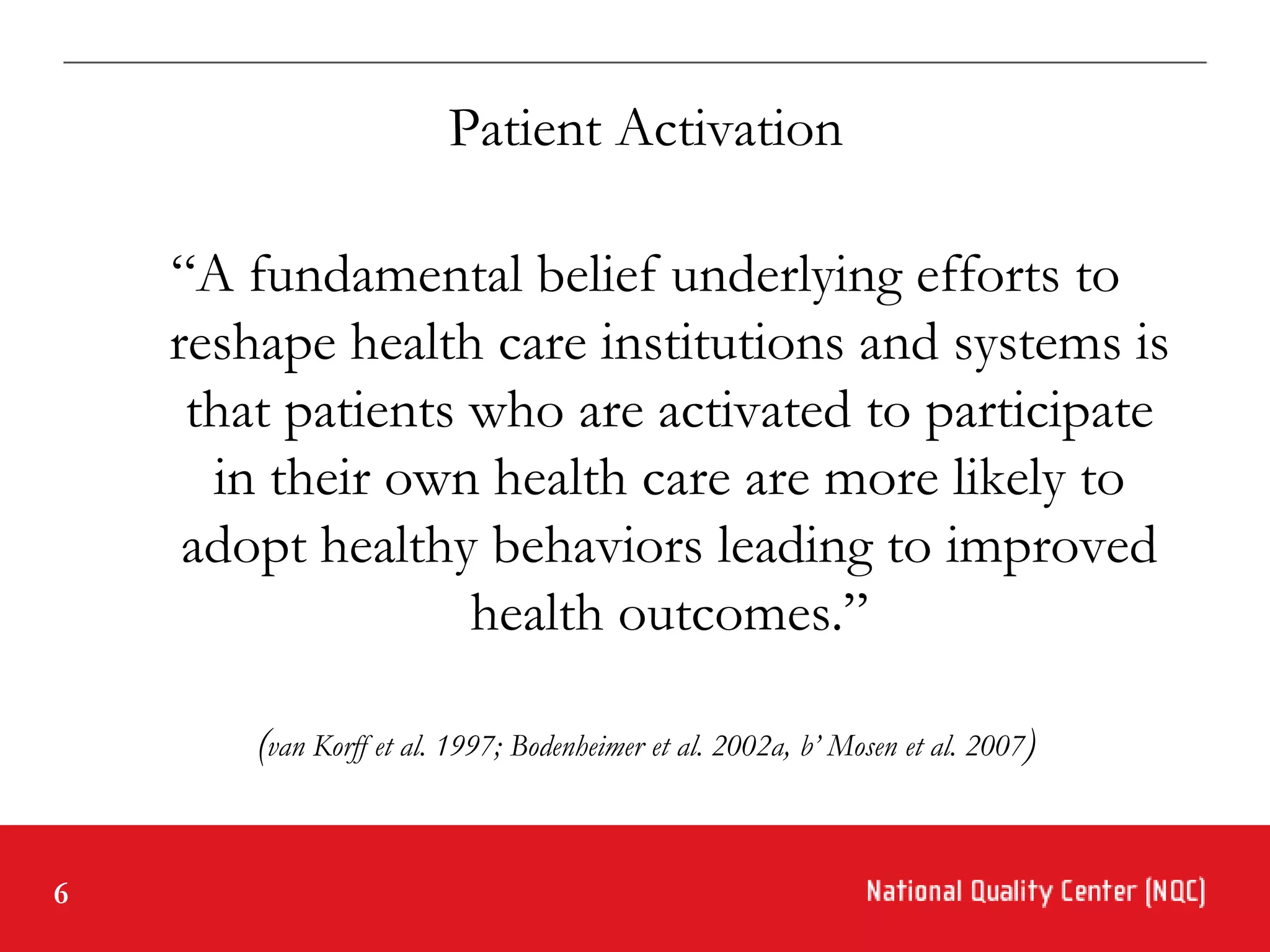 Patient Activation

“A fundamental belief underlying efforts to reshape health care institutions and systems is that patients who are activated to participate in their own health care are more likely to adopt healthy behaviors leading to improved health outcomes.”

(van Korff et al. 1997; Bodenheimer et al. 2002a, b’ Mosen et al. 2007)

6

National Quality Center (NQC)